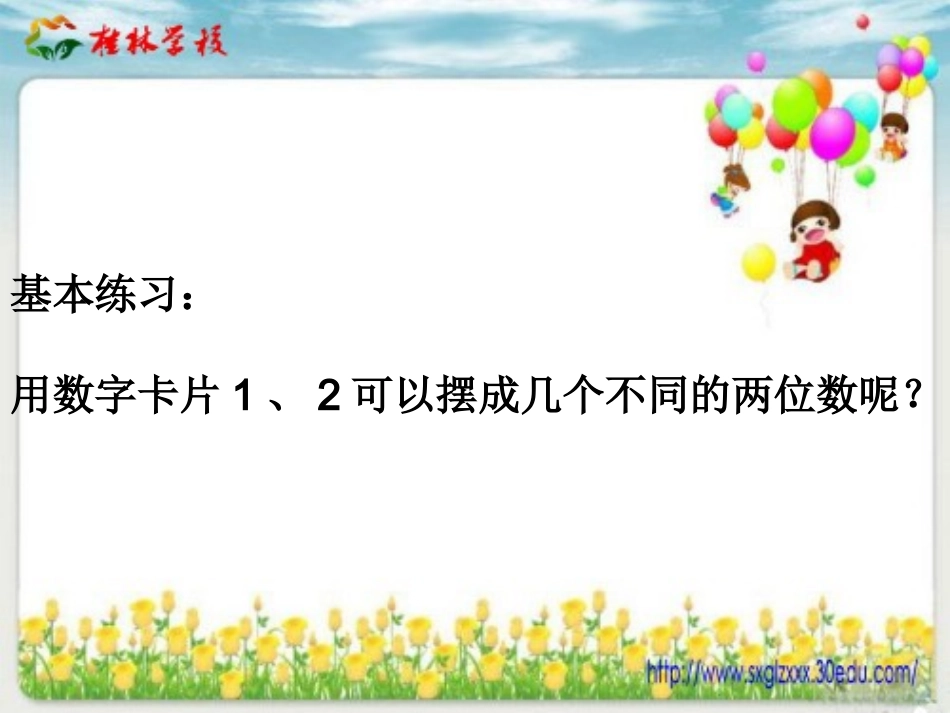 桂林学校

基本练习：

用数字卡片 1 、 2 可以摆成几个不同的两位数呢？

http://www.sxglzxxx.30edu.com/